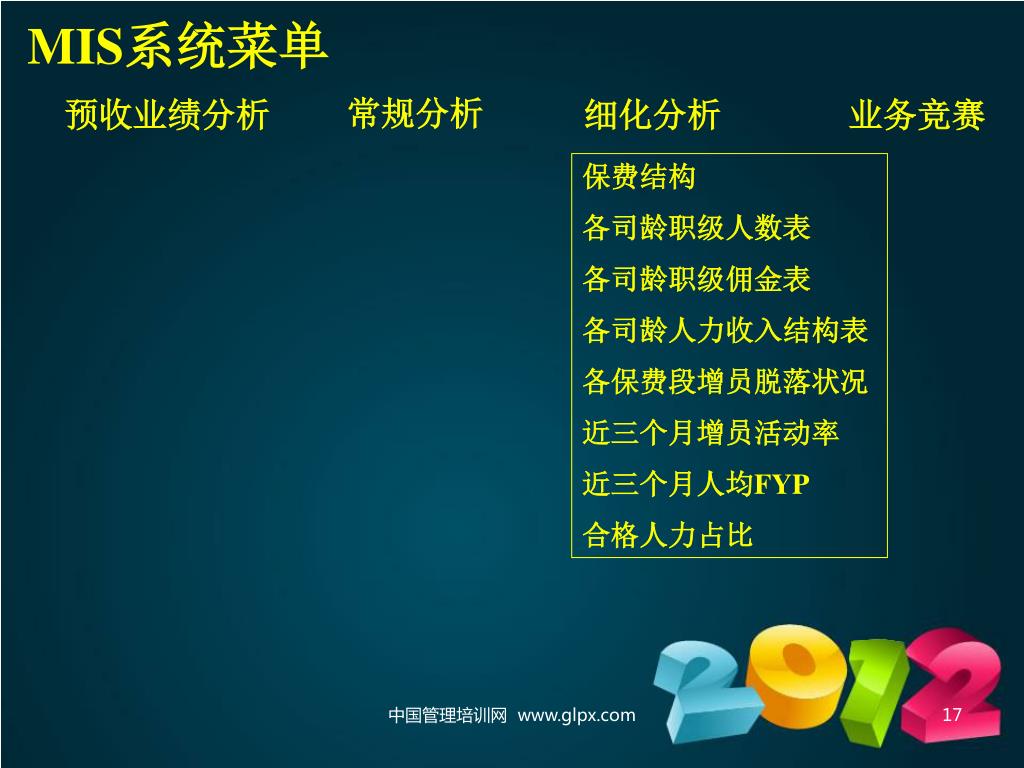 MIS系统菜单

预收业绩分析　常规分析　细化分析　业务竞赛

保费结构
各司龄职级人数表
各司龄职级佣金表
各司龄人力收入结构表
各保费段增员脱落状况
近三个月增员活动率
近三个月人均FYP
合格人力占比

2012

中国管理培训网 www.glpx.com

17